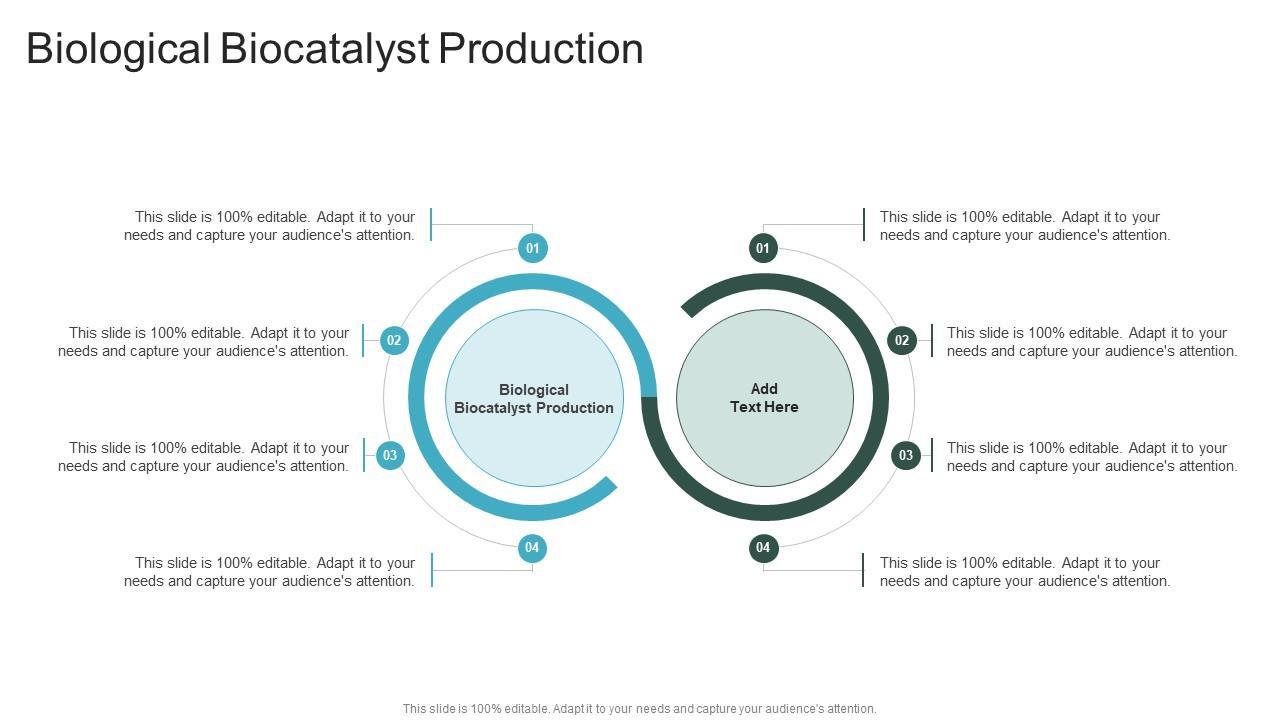 Biological Biocatalyst Production

This slide is 100% editable. Adapt it to your needs and capture your audience's attention.

01

This slide is 100% editable. Adapt it to your needs and capture your audience's attention.

02

This slide is 100% editable. Adapt it to your needs and capture your audience's attention.

03

This slide is 100% editable. Adapt it to your needs and capture your audience's attention.

04

Biological Biocatalyst Production

Add Text Here

01

This slide is 100% editable. Adapt it to your needs and capture your audience's attention.

02

This slide is 100% editable. Adapt it to your needs and capture your audience's attention.

03

This slide is 100% editable. Adapt it to your needs and capture your audience's attention.

04

This slide is 100% editable. Adapt it to your needs and capture your audience's attention.

This slide is 100% editable. Adapt it to your needs and capture your audience's attention.